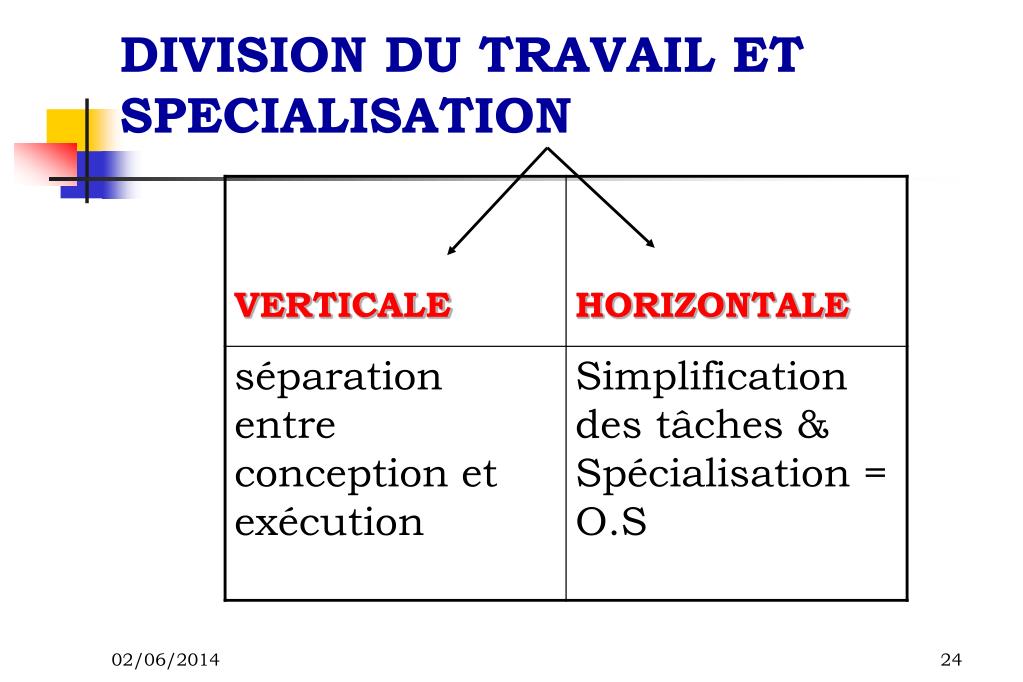 DIVISION DU TRAVAIL ET SPECIALISATION

| VERTICALE | HORIZONTALE |
|---|---|
| séparation entre conception et exécution | Simplification des tâches & Spécialisation = O.S |

02/06/2014

24